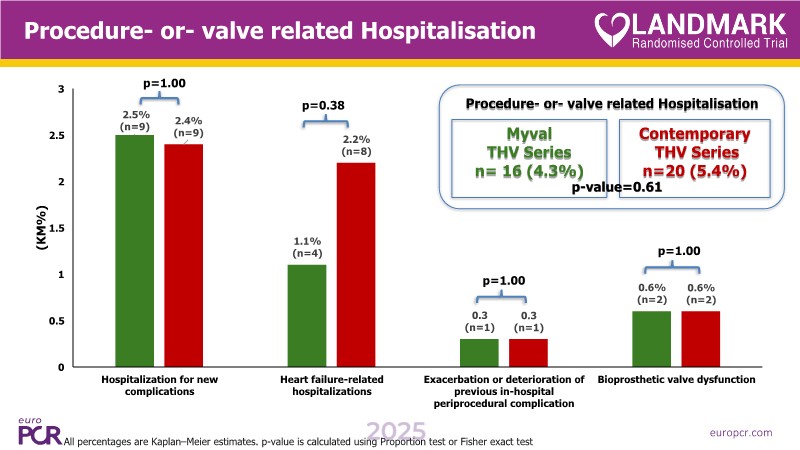 Procedure- or- valve related Hospitalisation

LANDMARK
Randomised Controlled Trial

Procedure- or- valve related Hospitalisation

Myval THV Series n= 16 (4.3%)

Contemporary THV Series n=20 (5.4%)

p-value=0.61

(KM%)

3
2.5
2
1.5
1
0.5
0

p=1.00
2.5% (n=9)
2.4% (n=9)

p=0.38
1.1% (n=4)
2.2% (n=8)

p=1.00
0.3 (n=1)
0.3 (n=1)

p=1.00
0.6% (n=2)
0.6% (n=2)

Hospitalization for new complications

Heart failure-related hospitalizations

Exacerbation or deterioration of previous in-hospital periprocedural complication

Bioprosthetic valve dysfunction

euro PCR

All percentages are Kaplan–Meier estimates. p-value is calculated using Proportion test or Fisher exact test

2025

europcr.com